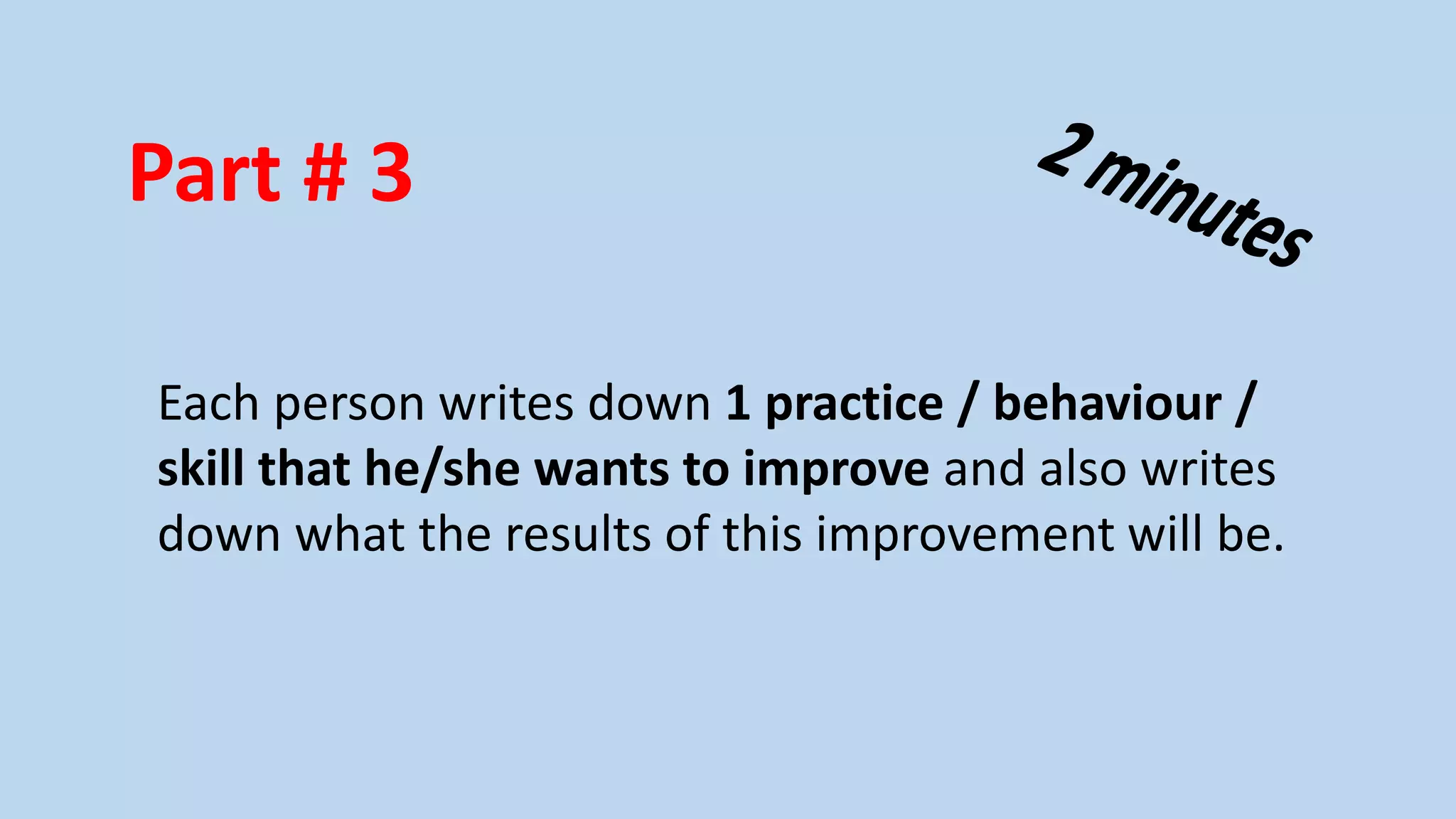 Part # 3

2 minutes

Each person writes down 1 practice / behaviour / skill that he/she wants to improve and also writes down what the results of this improvement will be.